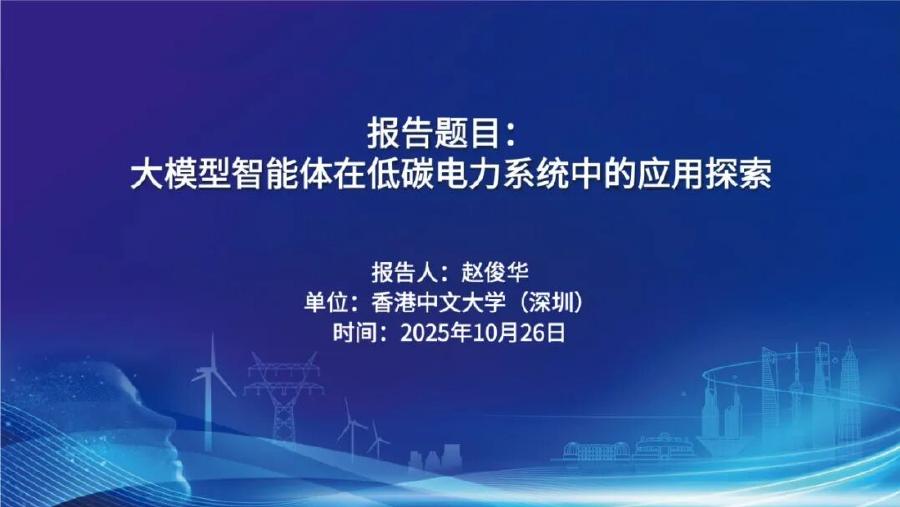 报告题目：
大模型智能体在低碳电力系统中的应用探索

报告人：赵俊华
单位：香港中文大学（深圳）
时间：2025年10月26日